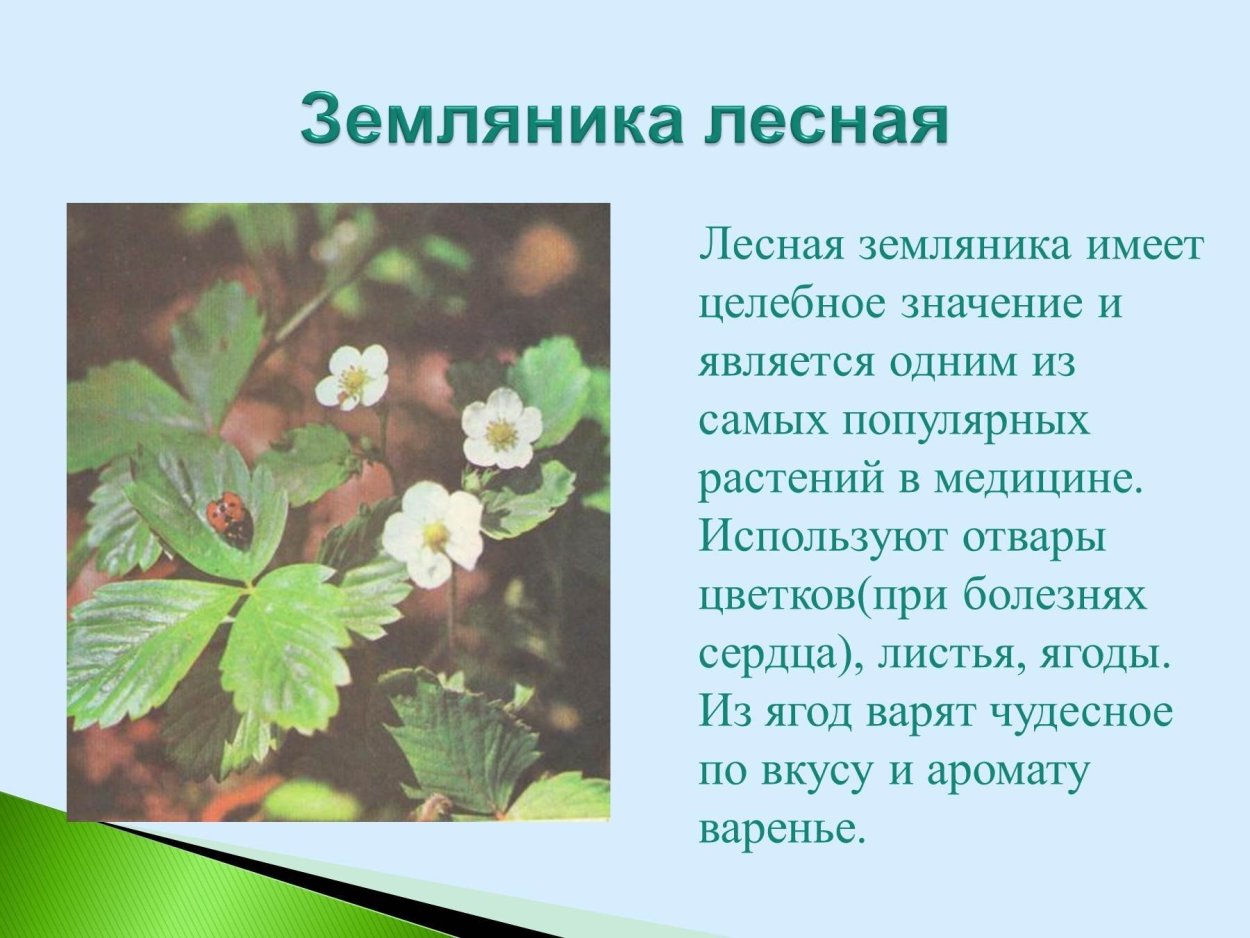 Земляника лесная

Лесная земляника имеет целебное значение и является одним из самых популярных растений в медицине. Используют отвары цветков(при болезнях сердца), листья, ягоды. Из ягод варят чудесное по вкусу и аромату варенье.